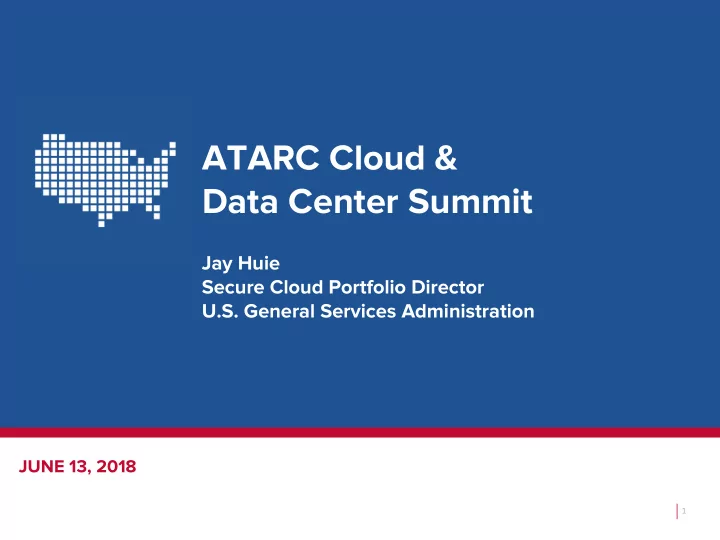 ATARC Cloud & Data Center Summit

Jay Huie
Secure Cloud Portfolio Director
U.S. General Services Administration

JUNE 13, 2018

1